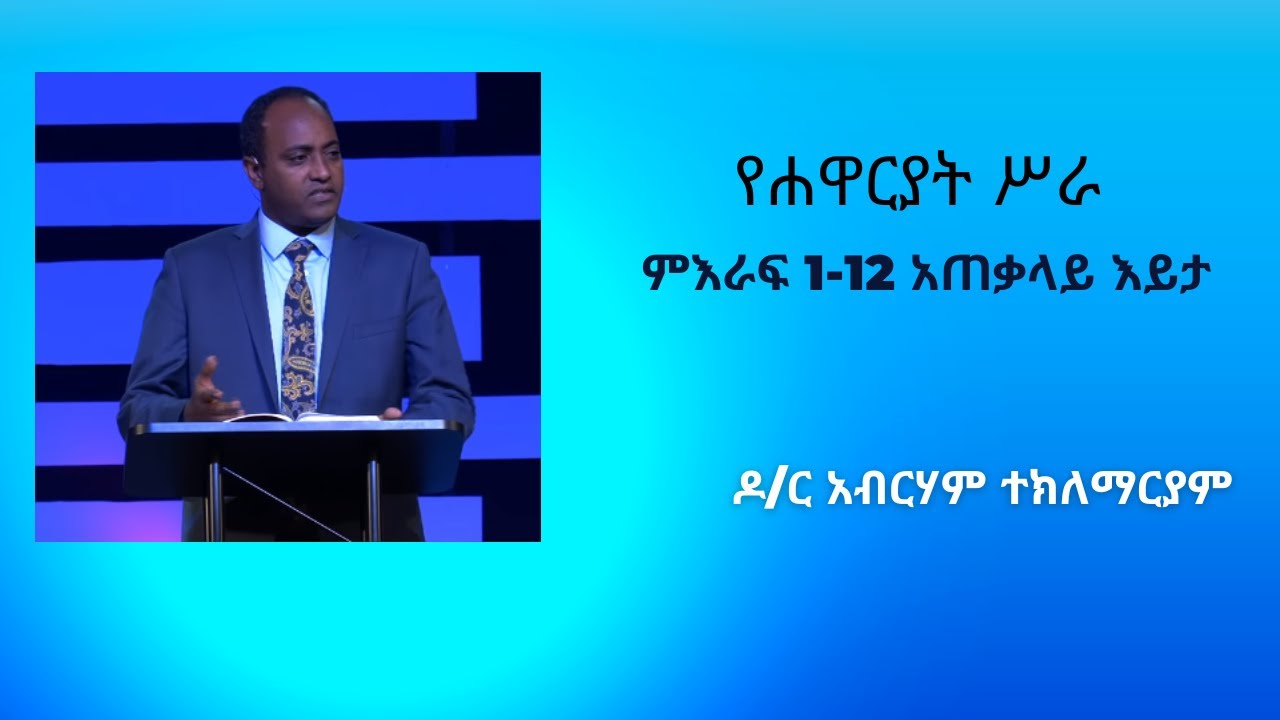 የሐዋርያት ሥራ

ምእራፍ 1-12 አጠቃላይ እይታ

ዶ/ር አብርሃም ተክለማርያም